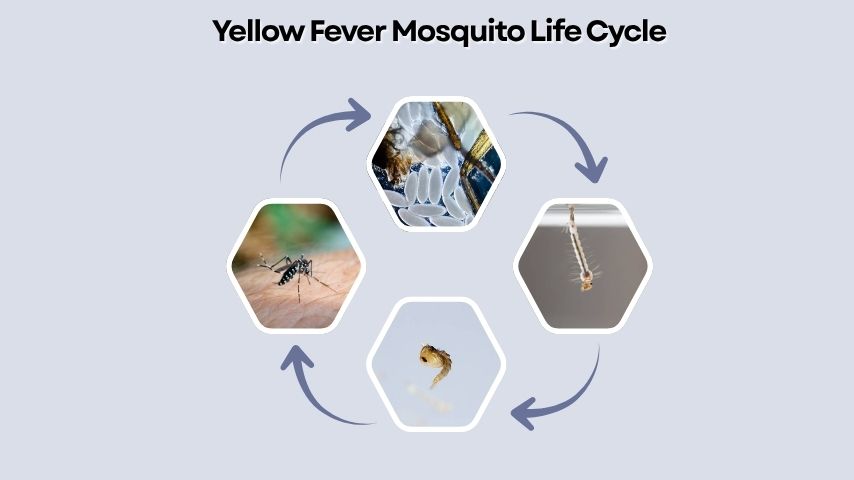 Yellow Fever Mosquito Life Cycle